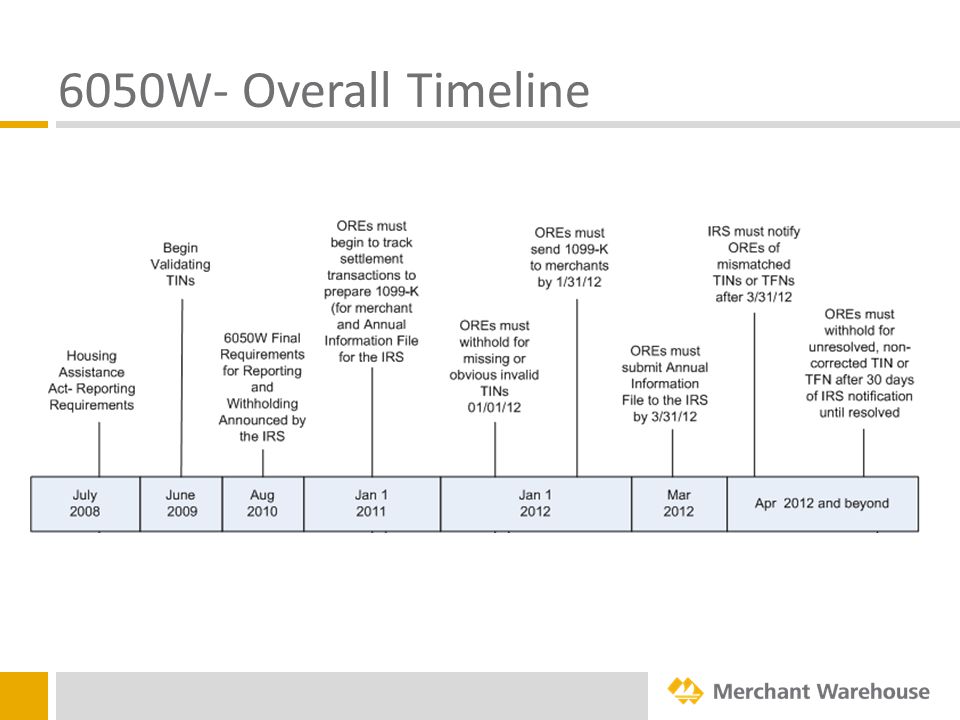 6050W- Overall Timeline

Housing Assistance Act- Reporting Requirements

Begin Validating TINs

6050W Final Requirements for Reporting and Withholding Announced by the IRS

OREs must begin to track settlement transactions to prepare 1099-K (for merchant and Annual Information File for the IRS

OREs must withhold for missing or obvious invalid TINs 01/01/12

OREs must send 1099-K to merchants by 1/31/12

OREs must submit Annual Information File to the IRS by 3/31/12

IRS must notify OREs of mismatched TINs or TFNs after 3/31/12

OREs must withhold for unresolved, non-corrected TIN or TFN after 30 days of IRS notification until resolved

| July 2008 | June 2009 | Aug 2010 | Jan 1 2011 | Jan 1 2012 | Mar 2012 | Apr 2012 and beyond |
|---|---|---|---|---|---|---|

Merchant Warehouse